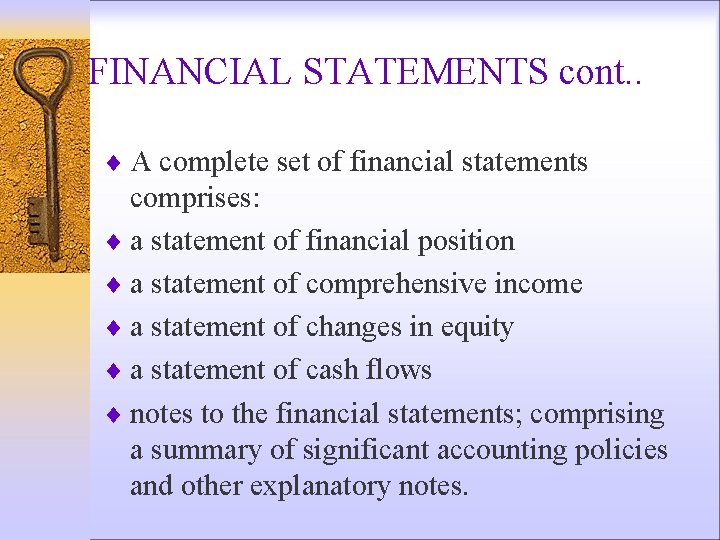 FINANCIAL STATEMENTS cont..

♦ A complete set of financial statements comprises:

♦ a statement of financial position

♦ a statement of comprehensive income

♦ a statement of changes in equity

♦ a statement of cash flows

♦ notes to the financial statements; comprising a summary of significant accounting policies and other explanatory notes.